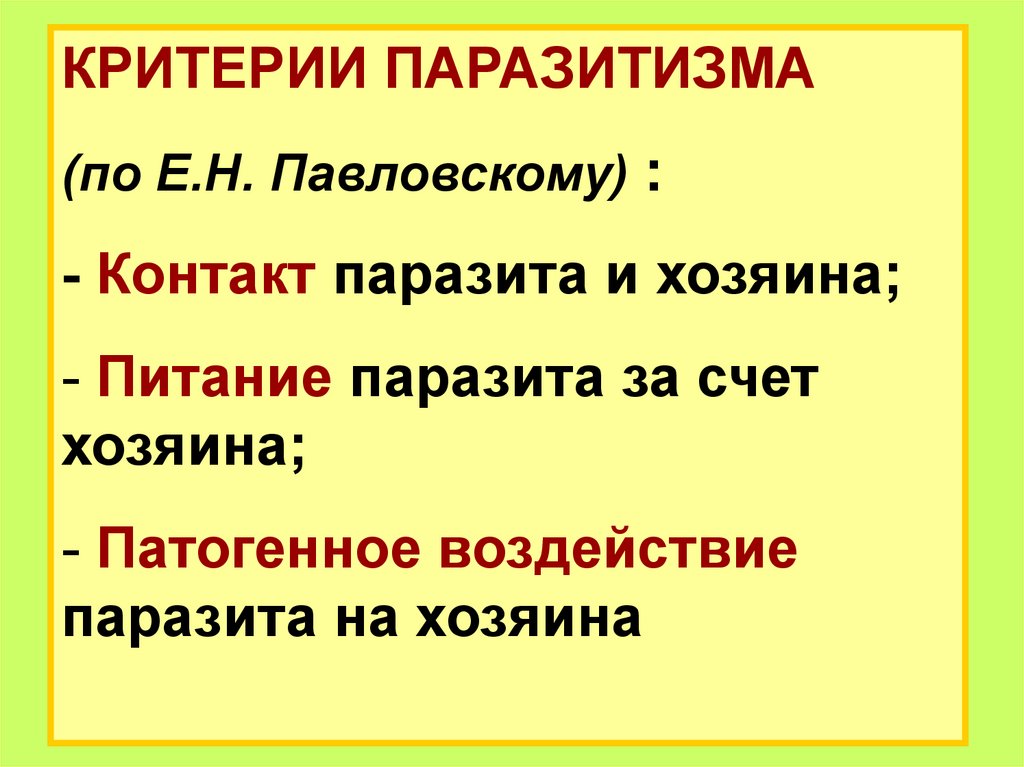 КРИТЕРИИ ПАРАЗИТИЗМА

(по Е.Н. Павловскому) :

- Контакт паразита и хозяина;

- Питание паразита за счет хозяина;

- Патогенное воздействие паразита на хозяина